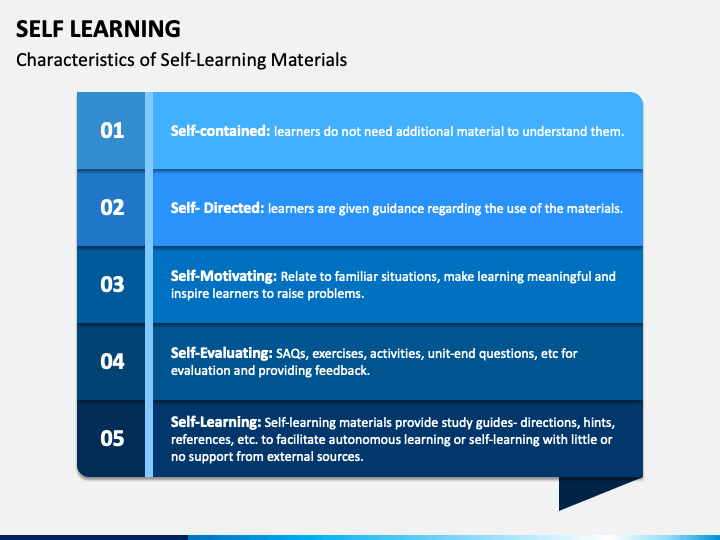 SELF LEARNING

Characteristics of Self-Learning Materials

01

Self-contained: learners do not need additional material to understand them.

02

Self- Directed: learners are given guidance regarding the use of the materials.

03

Self-Motivating: Relate to familiar situations, make learning meaningful and inspire learners to raise problems.

04

Self-Evaluating: SAQs, exercises, activities, unit-end questions, etc for evaluation and providing feedback.

05

Self-Learning: Self-learning materials provide study guides- directions, hints, references, etc. to facilitate autonomous learning or self-learning with little or no support from external sources.